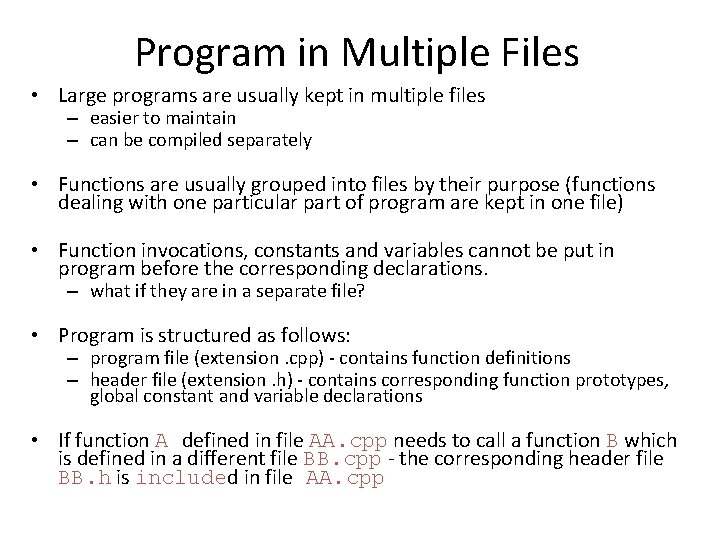 Program in Multiple Files

• Large programs are usually kept in multiple files
– easier to maintain
– can be compiled separately

• Functions are usually grouped into files by their purpose (functions dealing with one particular part of program are kept in one file)

• Function invocations, constants and variables cannot be put in program before the corresponding declarations.
– what if they are in a separate file?

• Program is structured as follows:
– program file (extension .cpp) - contains function definitions
– header file (extension .h) - contains corresponding function prototypes, global constant and variable declarations

• If function A defined in file AA.cpp needs to call a function B which is defined in a different file BB.cpp - the corresponding header file BB.h is included in file AA.cpp